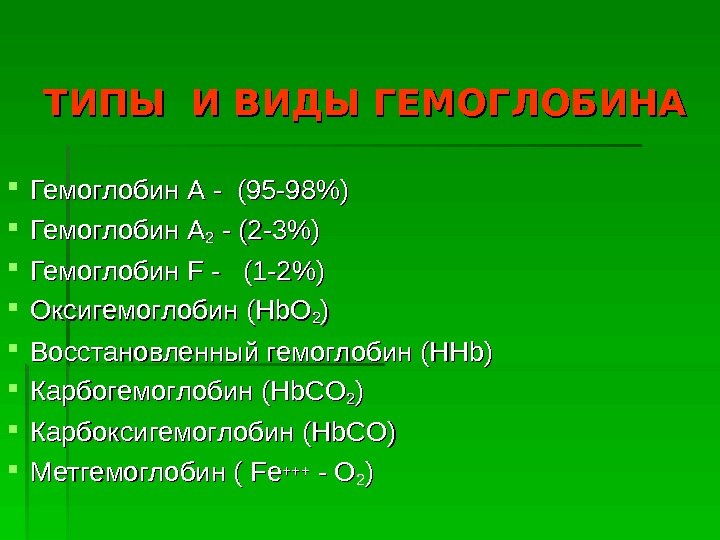 ТИПЫ И ВИДЫ ГЕМОГЛОБИНА

- Гемоглобин А - (95-98%)
- Гемоглобин $A_2$ - (2-3%)
- Гемоглобин F - (1-2%)
- Оксигемоглобин ($HbO_2$)
- Восстановленный гемоглобин (HHb)
- Карбогемоглобин ($HbCO_2$)
- Карбоксигемоглобин (HbCO)
- Метгемоглобин ( $Fe^{+++}$ - $O_2$)